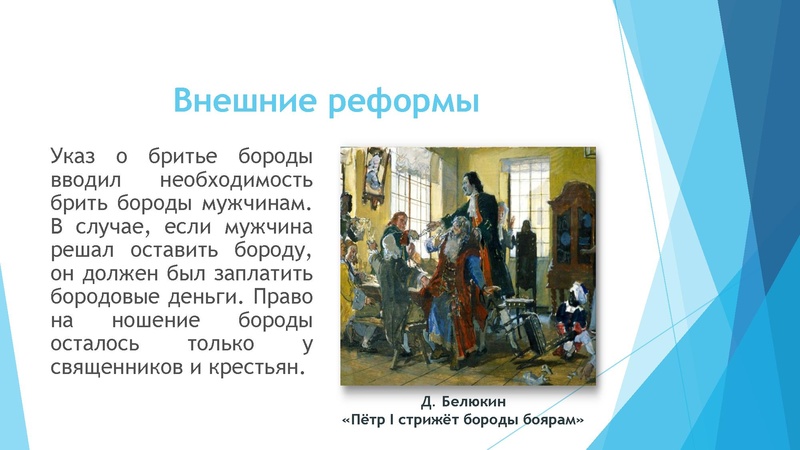 Внешние реформы

Указ о бритье бороды вводил необходимость брить бороды мужчинам. В случае, если мужчина решал оставить бороду, он должен был заплатить бородовые деньги. Право на ношение бороды осталось только у священников и крестьян.

Д. Белюкин
«Пётр I стрижёт бороды боярам»